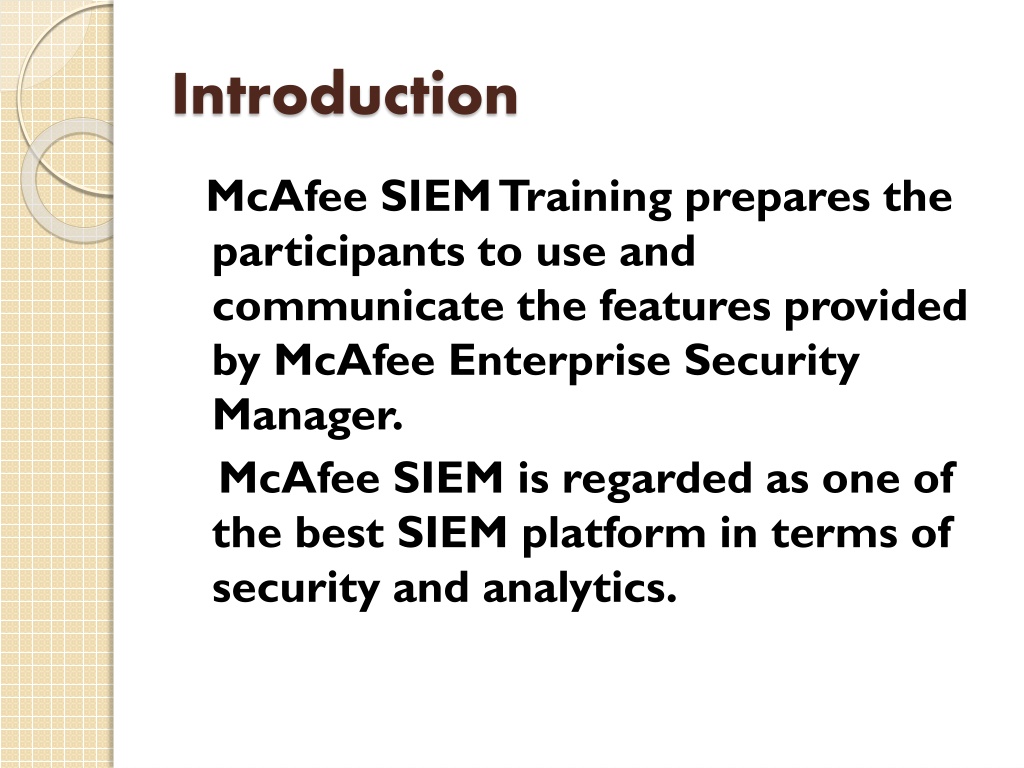 Introduction

McAfee SIEM Training prepares the participants to use and communicate the features provided by McAfee Enterprise Security Manager.

McAfee SIEM is regarded as one of the best SIEM platform in terms of security and analytics.